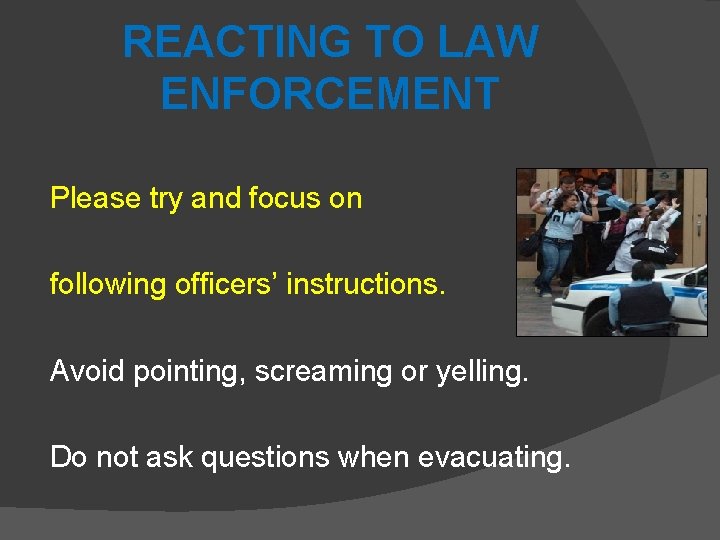 REACTING TO LAW ENFORCEMENT

Please try and focus on

following officers' instructions.

Avoid pointing, screaming or yelling.

Do not ask questions when evacuating.